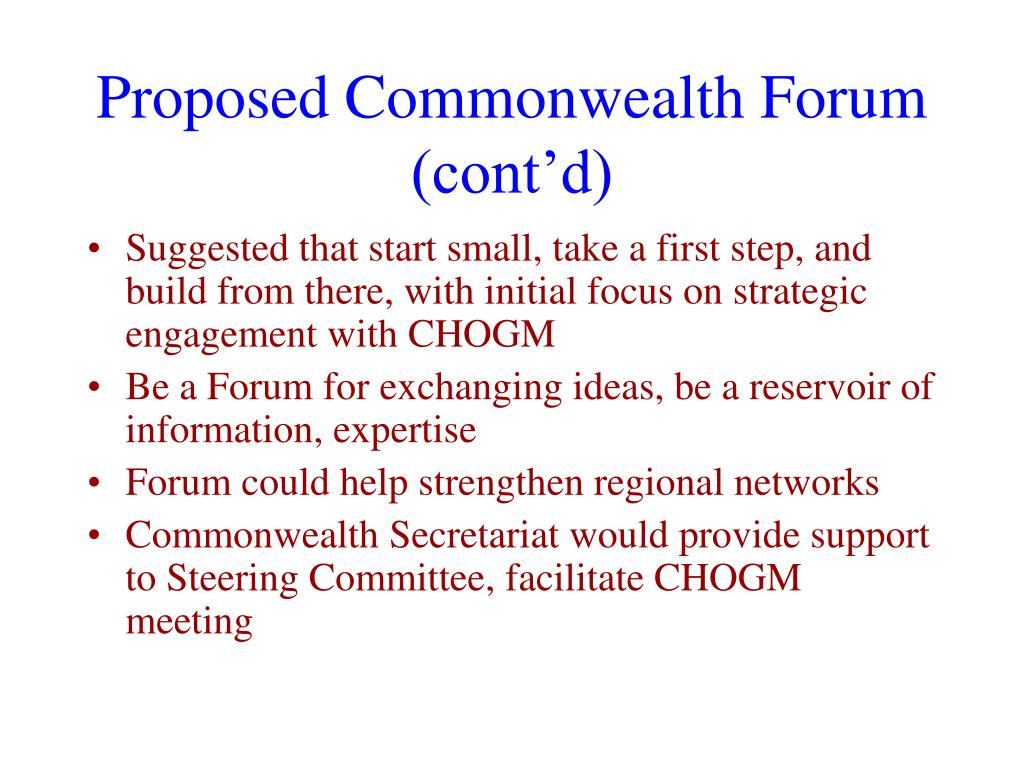 Proposed Commonwealth Forum (cont’d)

• Suggested that start small, take a first step, and build from there, with initial focus on strategic engagement with CHOGM
• Be a Forum for exchanging ideas, be a reservoir of information, expertise
• Forum could help strengthen regional networks
• Commonwealth Secretariat would provide support to Steering Committee, facilitate CHOGM meeting